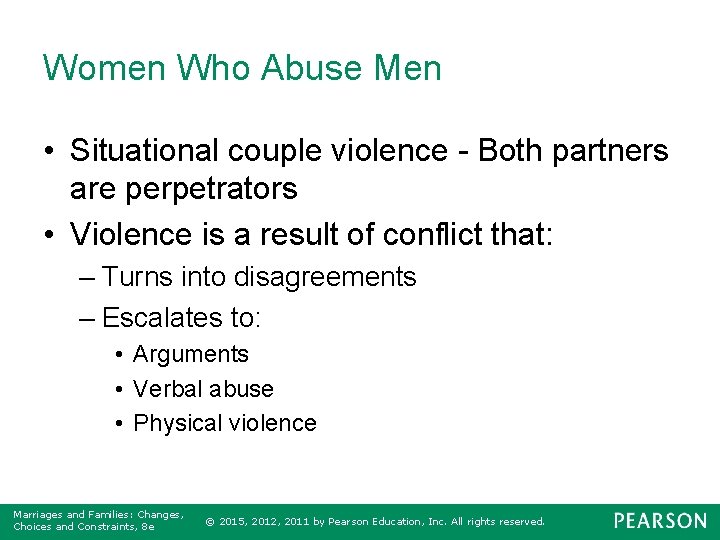 Women Who Abuse Men

• Situational couple violence - Both partners are perpetrators

• Violence is a result of conflict that:

– Turns into disagreements

– Escalates to:

• Arguments

• Verbal abuse

• Physical violence

Marriages and Families: Changes, Choices and Constraints, 8e

© 2015, 2012, 2011 by Pearson Education, Inc. All rights reserved.

PEARSON